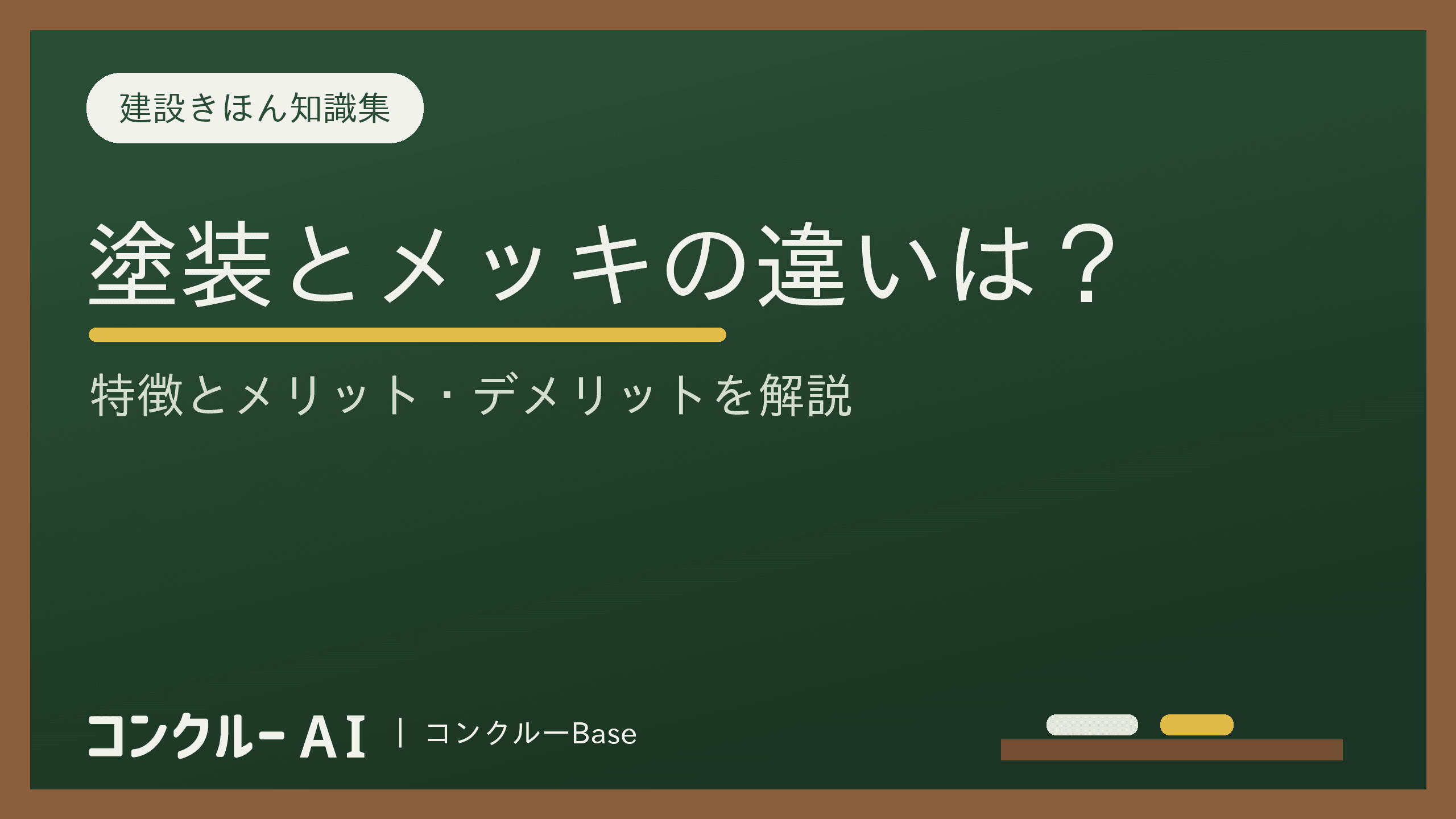 建設きほん知識集

塗装とメッキの違いは？

特徴とメリット・デメリットを解説

コンクルー AI | コンクルーBase